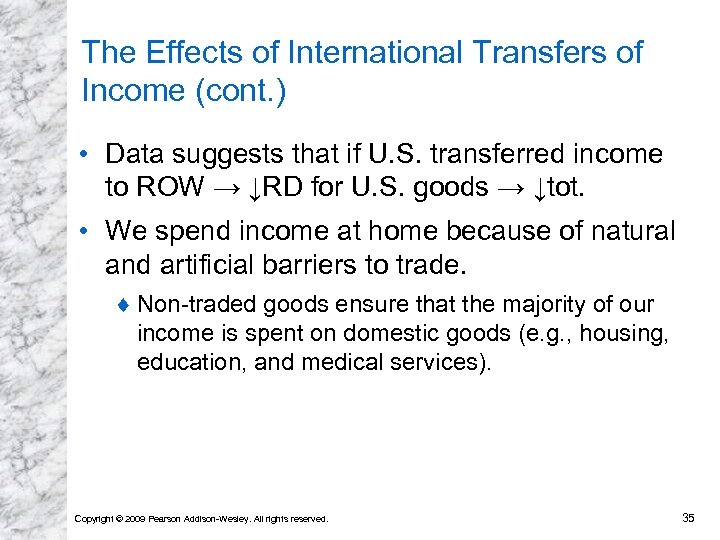 The Effects of International Transfers of Income (cont.)

• Data suggests that if U.S. transferred income to ROW → ↓RD for U.S. goods → ↓tot.

• We spend income at home because of natural and artificial barriers to trade.

♦ Non-traded goods ensure that the majority of our income is spent on domestic goods (e.g., housing, education, and medical services).

Copyright © 2009 Pearson Addison-Wesley. All rights reserved.

35